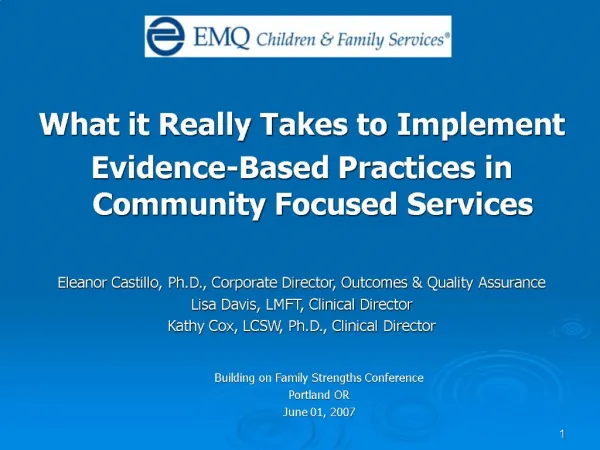 EMQ Children & Family Services®

What it Really Takes to Implement Evidence-Based Practices in Community Focused Services

Eleanor Castillo, Ph.D., Corporate Director, Outcomes & Quality Assurance
Lisa Davis, LMFT, Clinical Director
Kathy Cox, LCSW, Ph.D., Clinical Director

Building on Family Strengths Conference
Portland OR
June 01, 2007

1